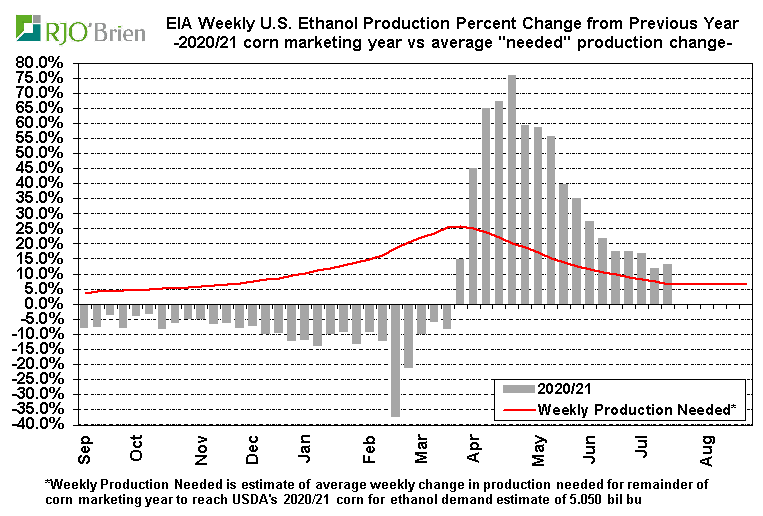 RJO'Brien

EIA Weekly U.S. Ethanol Production Percent Change from Previous Year
-2020/21 corn marketing year vs average "needed" production change-

80.0%
75.0%
70.0%
65.0%
60.0%
55.0%
50.0%
45.0%
40.0%
35.0%
30.0%
25.0%
20.0%
15.0%
10.0%
5.0%
0.0%
-5.0%
-10.0%
-15.0%
-20.0%
-25.0%
-30.0%
-35.0%
-40.0%

Sep Oct Nov Dec Jan Feb Mar Apr May Jun Jul Aug

2020/21
Weekly Production Needed*

*Weekly Production Needed is estimate of average weekly change in production needed for remainder of corn marketing year to reach USDA's 2020/21 corn for ethanol demand estimate of 5.050 bil bu